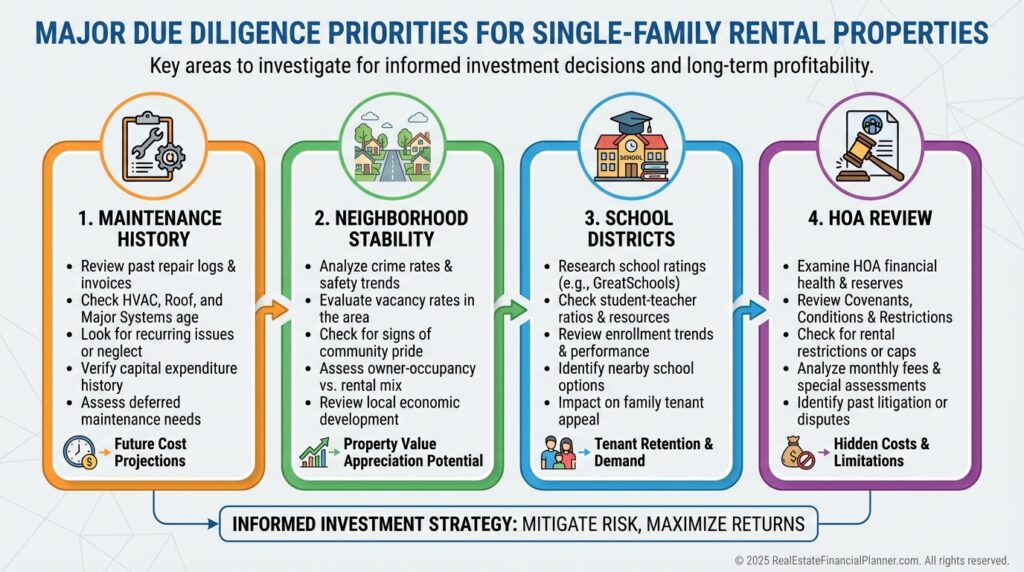 MAJOR DUE DILIGENCE PRIORITIES FOR SINGLE-FAMILY RENTAL PROPERTIES

Key areas to investigate for informed investment decisions and long-term profitability.

1. MAINTENANCE HISTORY

- Review past repair logs & invoices
- Check HVAC, Roof, and Major Systems age
- Look for recurring issues or neglect
- Verify capital expenditure history
- Assess deferred maintenance needs

Future Cost Projections

2. NEIGHBORHOOD STABILITY

- Analyze crime rates & safety trends
- Evaluate vacancy rates in the area
- Check for signs of community pride
- Assess owner-occupancy vs. rental mix
- Review local economic development

Property Value Appreciation Potential

SCHOOL

3. SCHOOL DISTRICTS

- Research school ratings (e.g., GreatSchools)
- Check student-teacher ratios & resources
- Review enrollment trends & performance
- Identify nearby school options
- Impact on family tenant appeal

Tenant Retention & Demand

4. HOA REVIEW

- Examine HOA financial health & reserves
- Review Covenants, Conditions & Restrictions
- Check for rental restrictions or caps
- Analyze monthly fees & special assessments
- Identify past litigation or disputes

Hidden Costs & Limitations

INFORMED INVESTMENT STRATEGY: MITIGATE RISK, MAXIMIZE RETURNS

© 2025 RealEstateFinancialPlanner.com. All rights reserved.